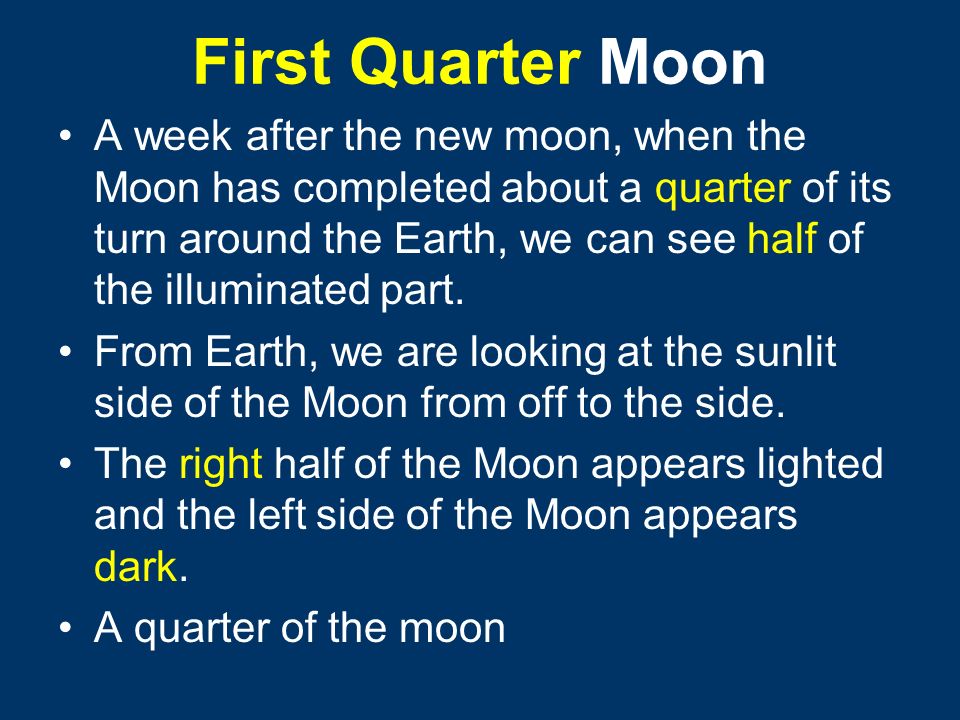 First Quarter Moon

• A week after the new moon, when the Moon has completed about a quarter of its turn around the Earth, we can see half of the illuminated part.

• From Earth, we are looking at the sunlit side of the Moon from off to the side.

• The right half of the Moon appears lighted and the left side of the Moon appears dark.

• A quarter of the moon